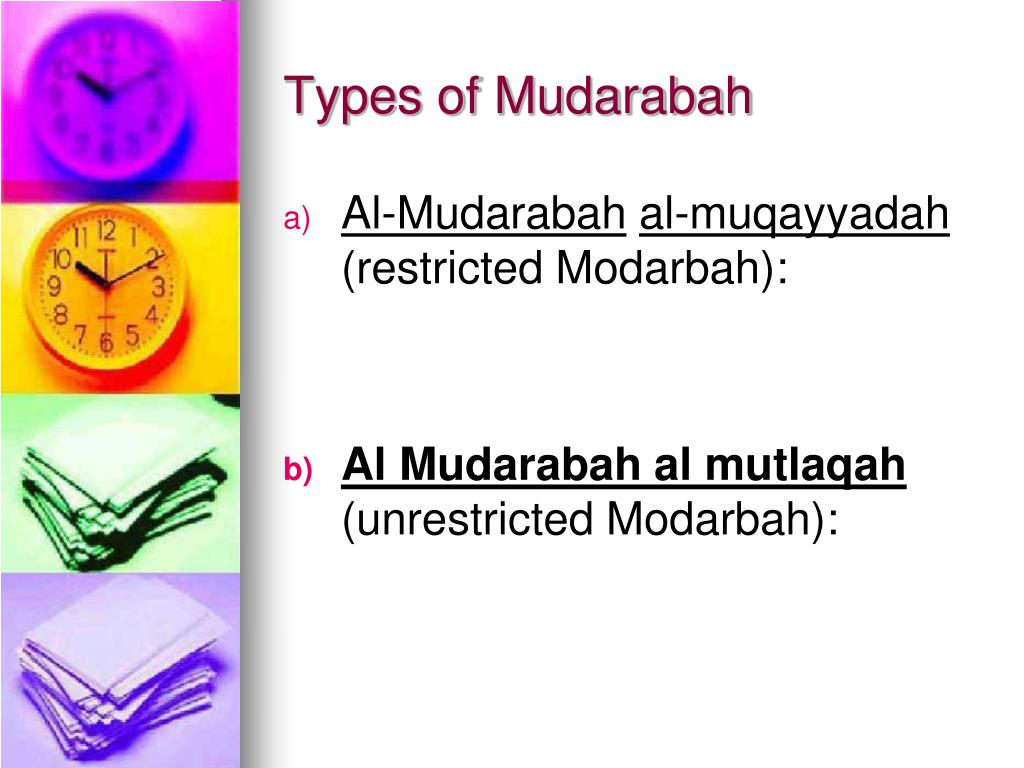 Types of Mudarabah

a) Al-Mudarabah al-muqayyadah (restricted Modarbah):

b) Al Mudarabah al mutlaqah (unrestricted Modarbah):